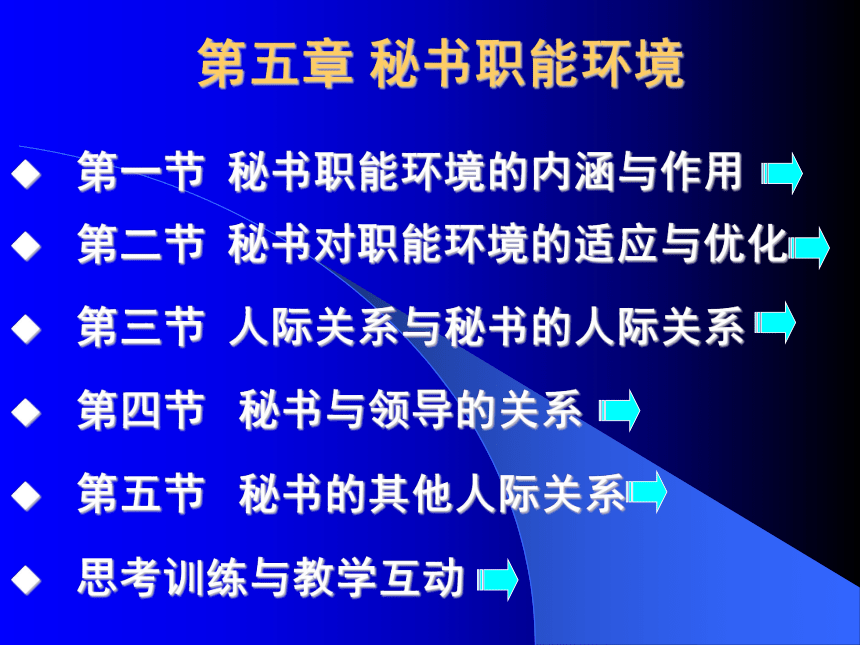 第五章 秘书职能环境

◆ 第一节 秘书职能环境的内涵与作用

◆ 第二节 秘书对职能环境的适应与优化

◆ 第三节 人际关系与秘书的人际关系

◆ 第四节 秘书与领导的关系

◆ 第五节 秘书的其他人际关系

◆ 思考训练与教学互动